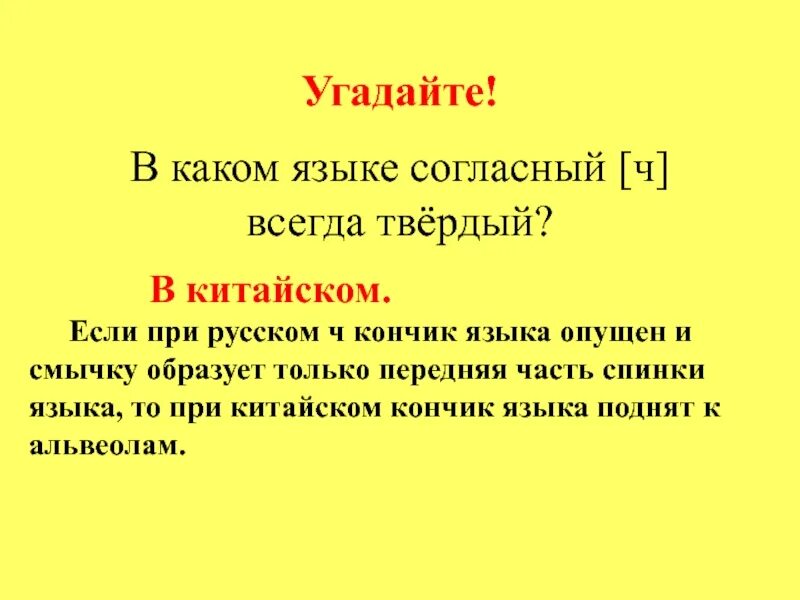 Угадайте!

В каком языке согласный [ч] всегда твёрдый?

В китайском.

Если при русском ч кончик языка опущен и смычку образует только передняя часть спинки языка, то при китайском кончик языка поднят к альвеолам.